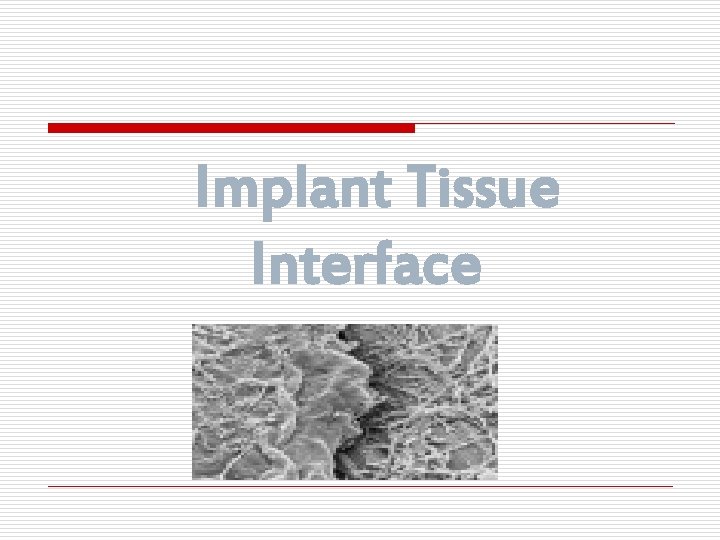 Implant Tissue Interface